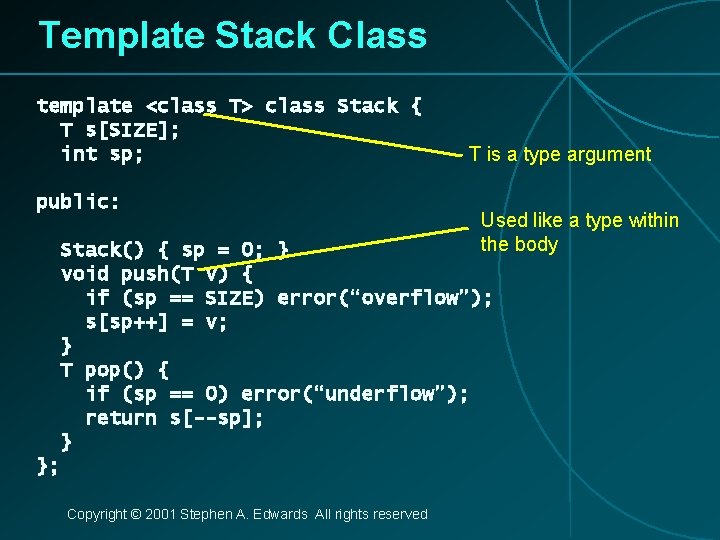 Template Stack Class

template <class T> class Stack {
  T s[SIZE];
  int sp;

public:

  Stack() { sp = 0; }
  void push(T v) {
    if (sp == SIZE) error(“overflow”);
    s[sp++] = v;
  }
  T pop() {
    if (sp == 0) error(“underflow”);
    return s[--sp];
  }
};

T is a type argument

Used like a type within the body

Copyright © 2001 Stephen A. Edwards All rights reserved